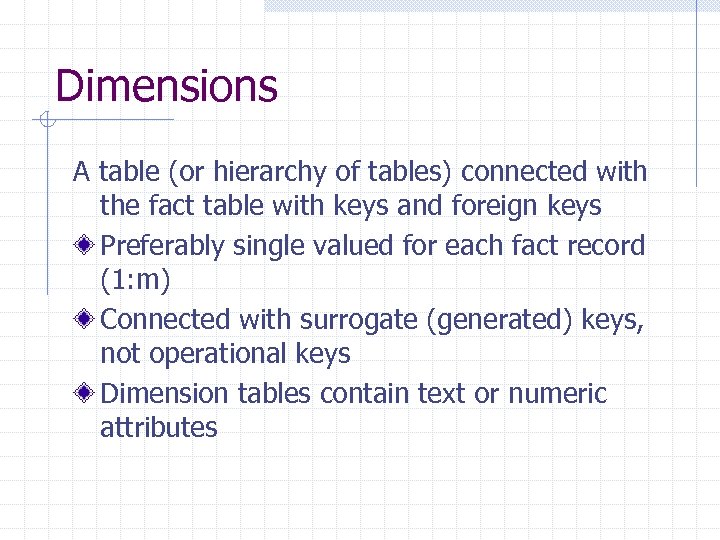 Dimensions

A table (or hierarchy of tables) connected with the fact table with keys and foreign keys

Preferably single valued for each fact record (1:m)

Connected with surrogate (generated) keys, not operational keys

Dimension tables contain text or numeric attributes